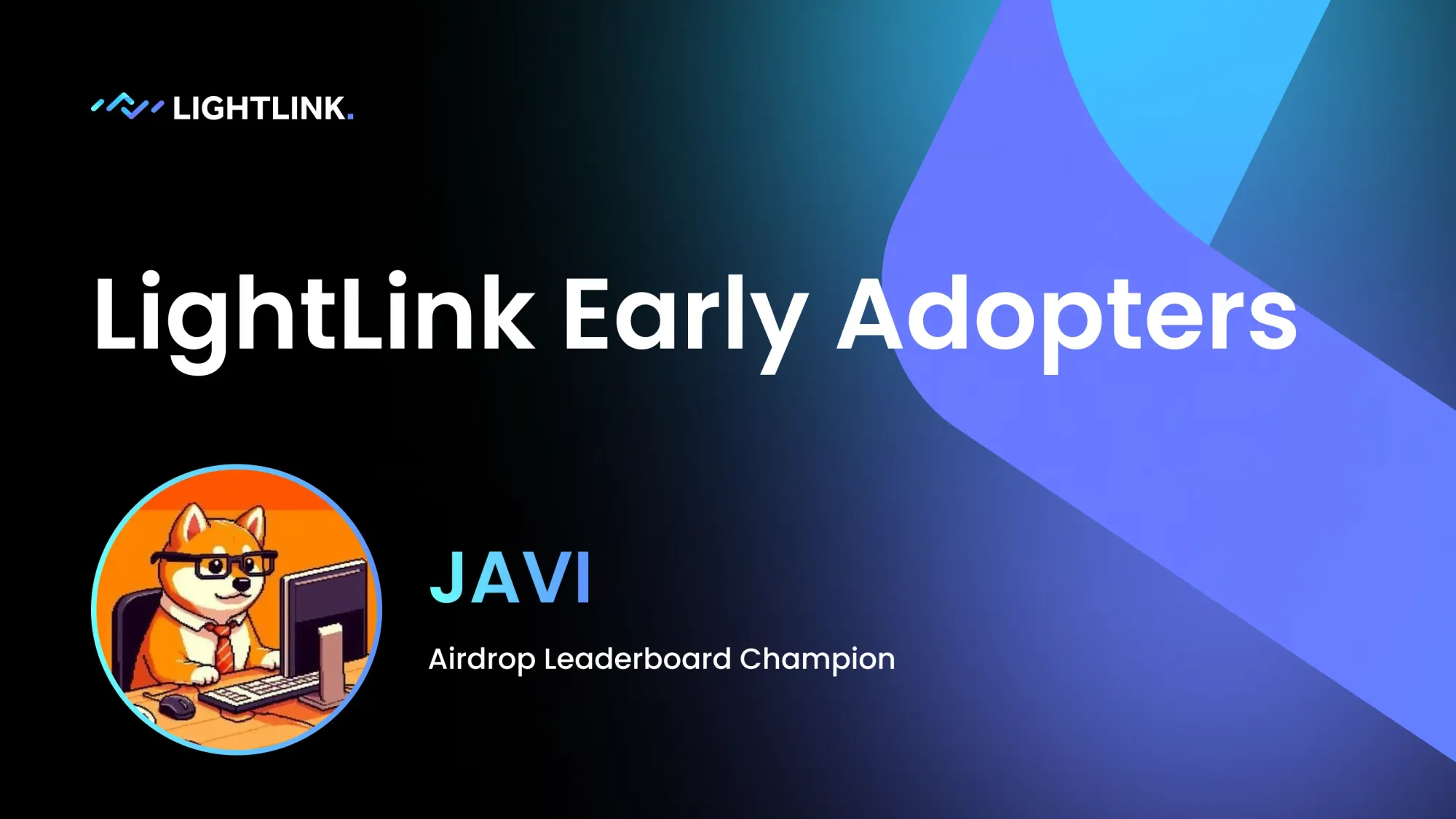 LIGHTLINK.

LightLink Early Adopters

JAVI

Airdrop Leaderboard Champion